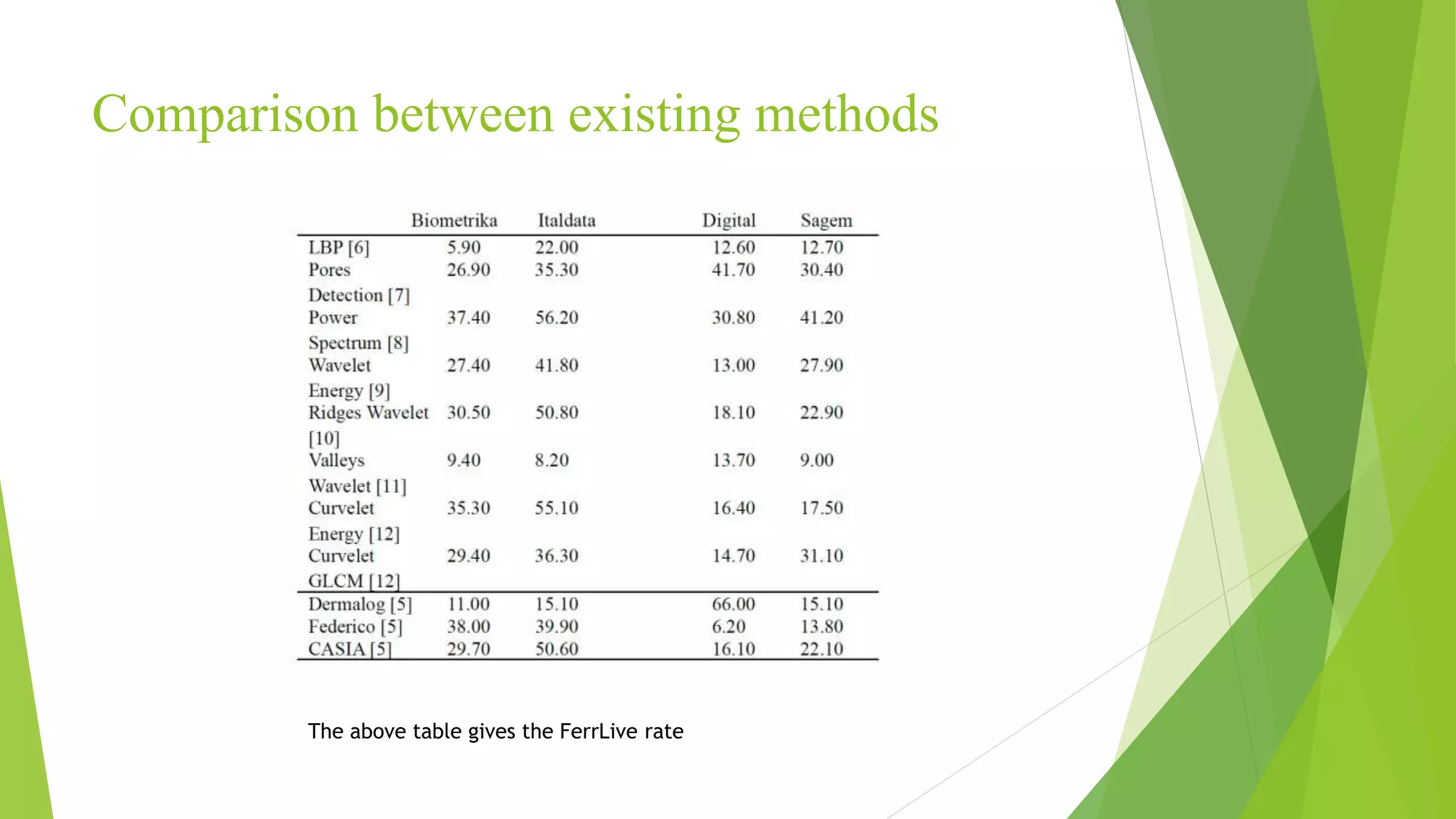 Comparison between existing methods

| | Biometrika | Italdata | Digital | Sagem |
|---|---|---|---|---|
| LBP [6] | 5.90 | 22.00 | 12.60 | 12.70 |
| Pores Detection [7] | 26.90 | 35.30 | 41.70 | 30.40 |
| Power Spectrum [8] | 37.40 | 56.20 | 30.80 | 41.20 |
| Wavelet Energy [9] | 27.40 | 41.80 | 13.00 | 27.90 |
| Ridges Wavelet [10] | 30.50 | 50.80 | 18.10 | 22.90 |
| Valleys Wavelet [11] | 9.40 | 8.20 | 13.70 | 9.00 |
| Curvelet Energy [12] | 35.30 | 55.10 | 16.40 | 17.50 |
| Curvelet GLCM [12] | 29.40 | 36.30 | 14.70 | 31.10 |
| Dermalog [5] | 11.00 | 15.10 | 66.00 | 15.10 |
| Federico [5] | 38.00 | 39.90 | 6.20 | 13.80 |
| CASIA [5] | 29.70 | 50.60 | 16.10 | 22.10 |

The above table gives the FerrLive rate